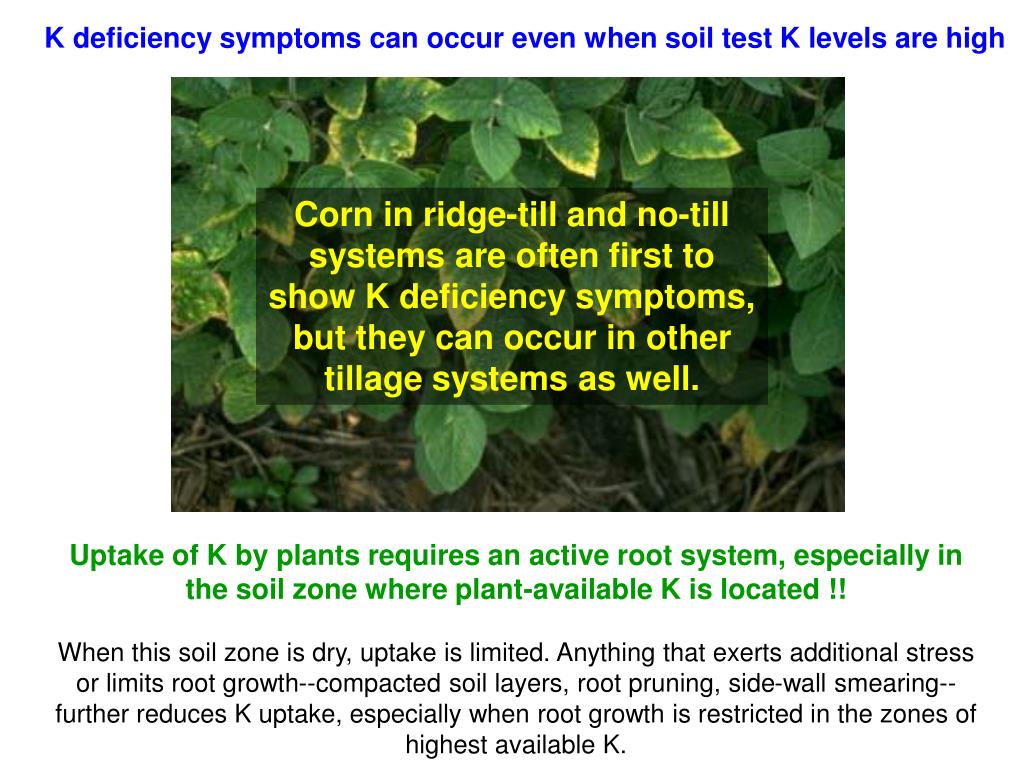 K deficiency symptoms can occur even when soil test K levels are high

Corn in ridge-till and no-till systems are often first to show K deficiency symptoms, but they can occur in other tillage systems as well.

Uptake of K by plants requires an active root system, especially in the soil zone where plant-available K is located !!

When this soil zone is dry, uptake is limited. Anything that exerts additional stress or limits root growth--compacted soil layers, root pruning, side-wall smearing--further reduces K uptake, especially when root growth is restricted in the zones of highest available K.